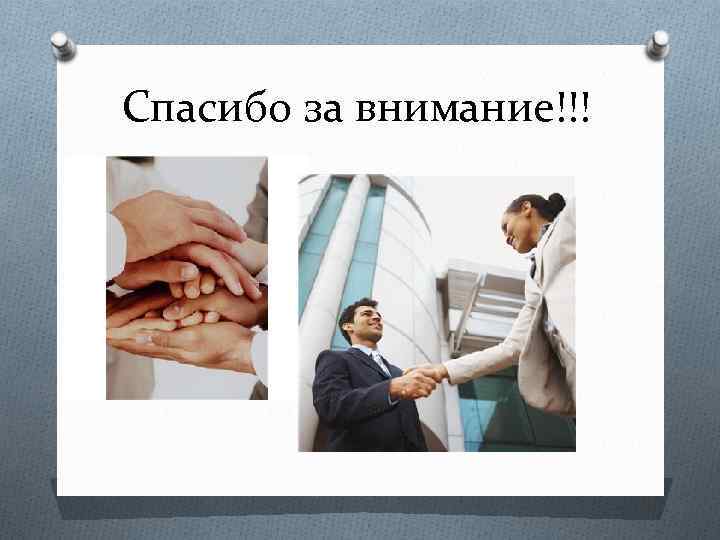 Спасибо за внимание!!!